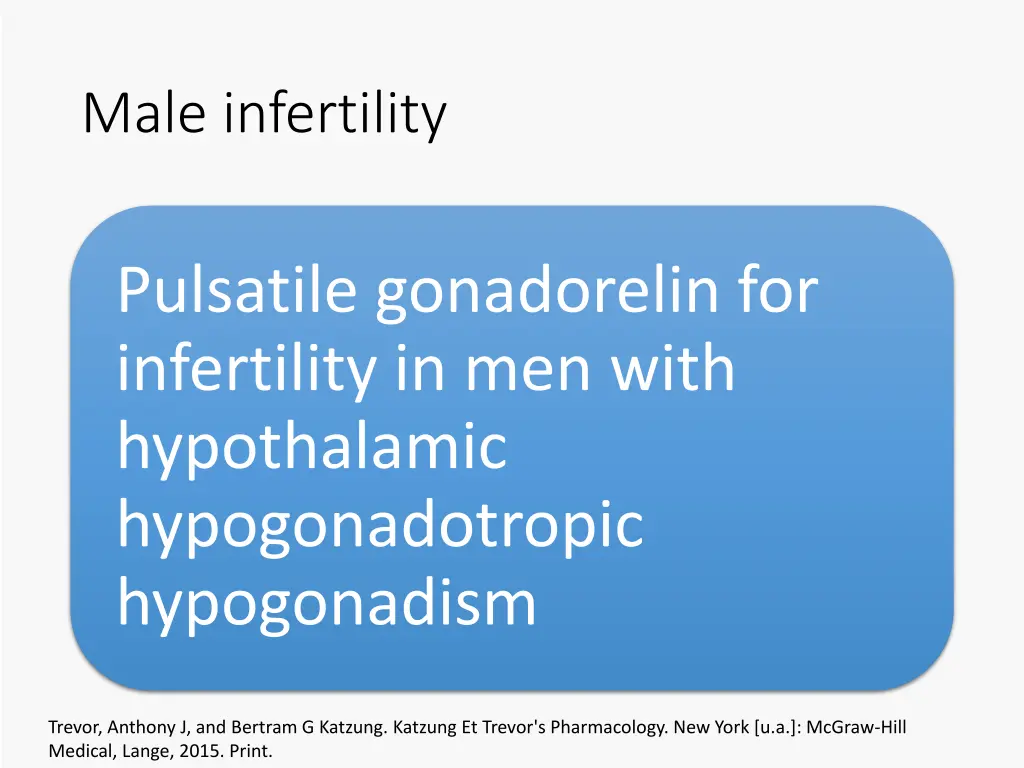 Male infertility

Pulsatile gonadorelin for infertility in men with hypothalamic hypogonadotropic hypogonadism

Trevor, Anthony J, and Bertram G Katzung. Katzung Et Trevor's Pharmacology. New York [u.a.]: McGraw-Hill Medical, Lange, 2015. Print.